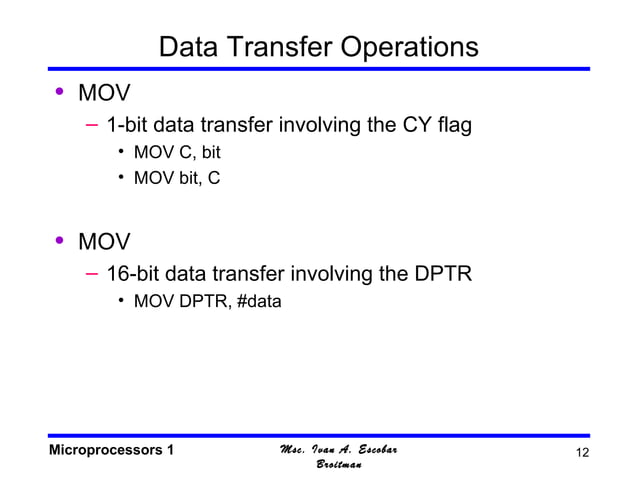 Data Transfer Operations

• MOV
  – 1-bit data transfer involving the CY flag
    • MOV C, bit
    • MOV bit, C

• MOV
  – 16-bit data transfer involving the DPTR
    • MOV DPTR, #data

Microprocessors 1

Msc. Ivan A. Escobar Broitman

12